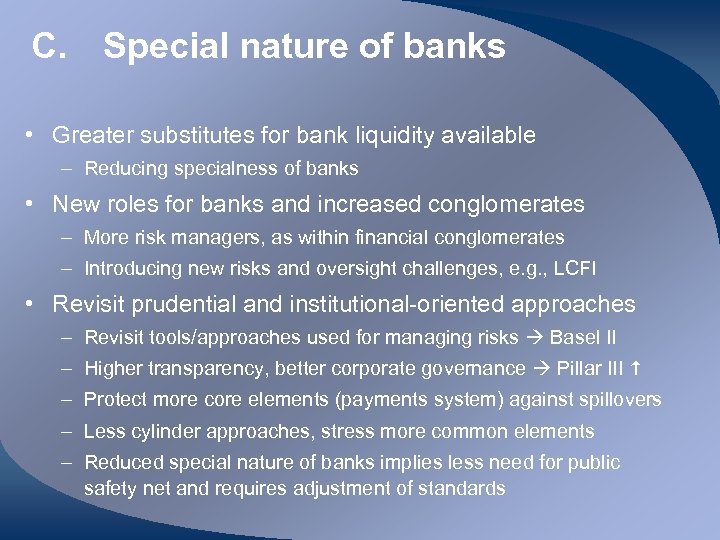 C. Special nature of banks

• Greater substitutes for bank liquidity available
 – Reducing specialness of banks
• New roles for banks and increased conglomerates
 – More risk managers, as within financial conglomerates
 – Introducing new risks and oversight challenges, e.g., LCFI
• Revisit prudential and institutional-oriented approaches
 – Revisit tools/approaches used for managing risks → Basel II
 – Higher transparency, better corporate governance → Pillar III ↑
 – Protect more core elements (payments system) against spillovers
 – Less cylinder approaches, stress more common elements
 – Reduced special nature of banks implies less need for public safety net and requires adjustment of standards